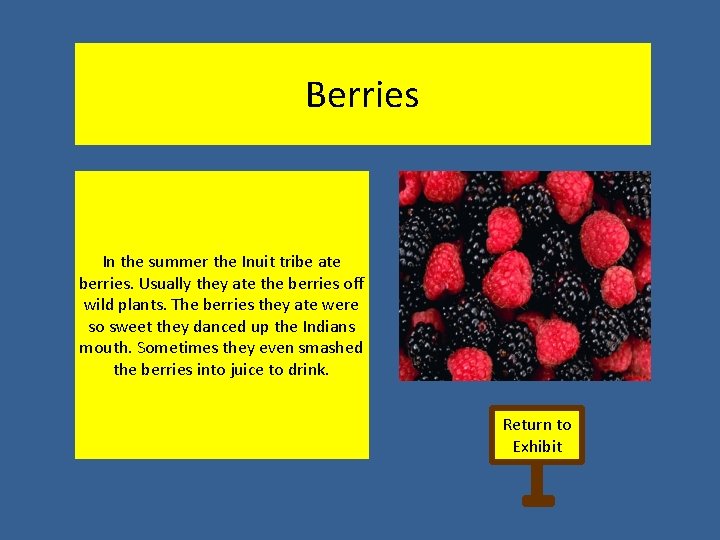 Berries

In the summer the Inuit tribe ate berries. Usually they ate the berries off wild plants. The berries they ate were so sweet they danced up the Indians mouth. Sometimes they even smashed the berries into juice to drink.

Return to Exhibit